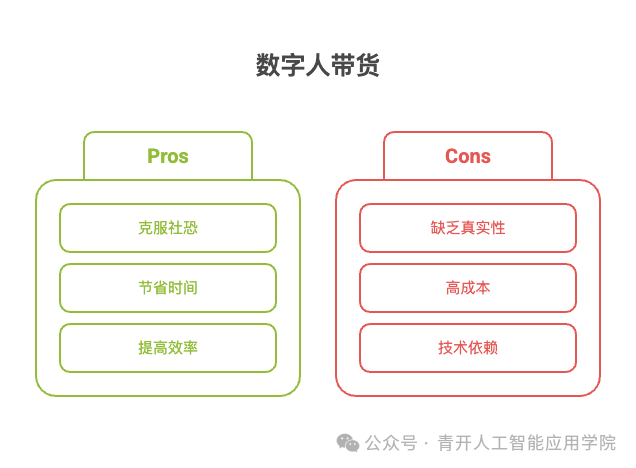 数字人带货

Pros

克服社恐

节省时间

提高效率

Cons

缺乏真实性

高成本

技术依赖

公众号 · 青开人工智能应用学院